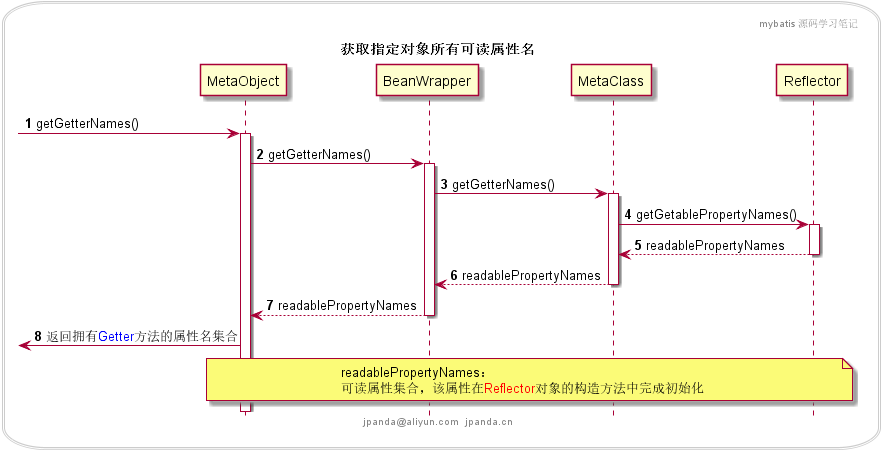 mybatis 源码学习笔记

获取指定对象所有可读属性名

MetaObject

BeanWrapper

MetaClass

Reflector

1 getGetterNames()

2 getGetterNames()

3 getGetterNames()

4 getGetablePropertyNames()

5 readablePropertyNames

6 readablePropertyNames

7 readablePropertyNames

8 返回拥有Getter方法的属性名集合

readablePropertyNames：
可读属性集合，该属性在Reflector对象的构造方法中完成初始化

jpanda@aliyun.com jpanda.cn